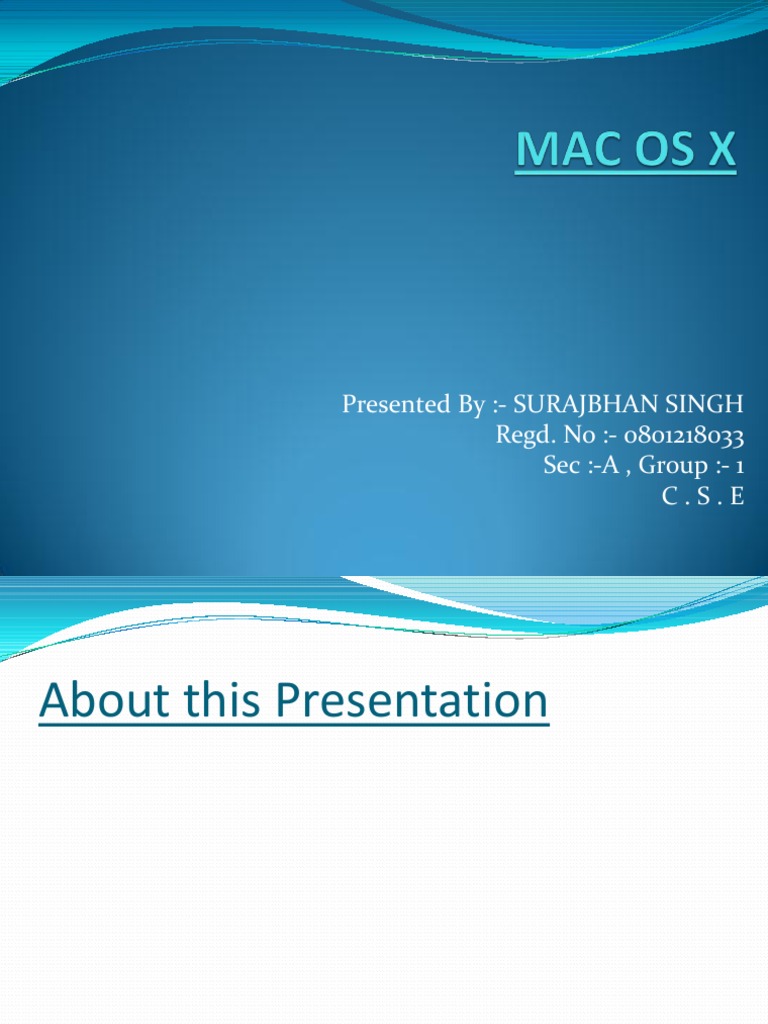 MAC OS X

Presented By :- SURAJBHAN SINGH
Regd. No :- 0801218033
Sec :-A , Group :- 1
C . S . E

About this Presentation